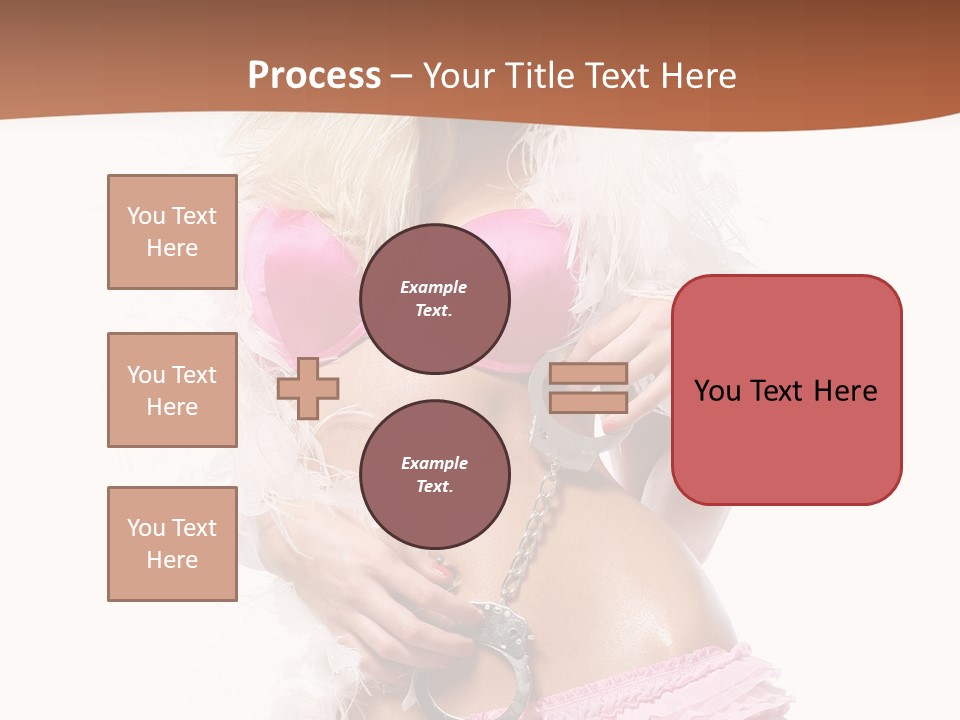 Process – Your Title Text Here

You Text Here

You Text Here

You Text Here

Example Text.

Example Text.

You Text Here